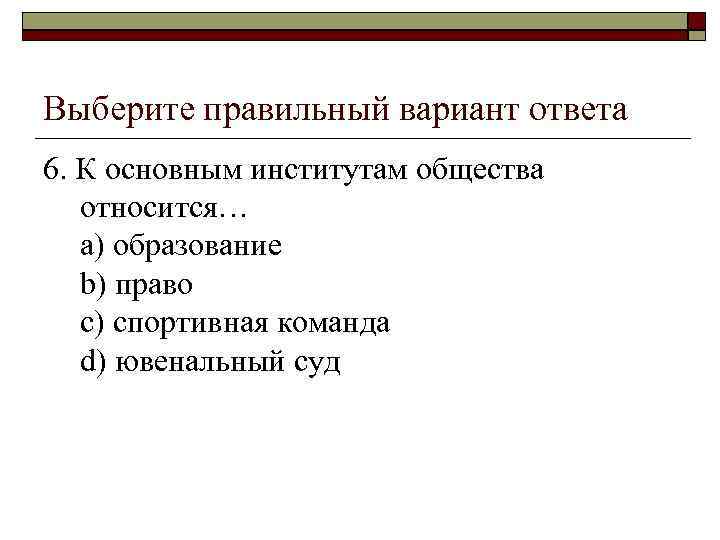 Выберите правильный вариант ответа

6. К основным институтам общества относится…
a) образование
b) право
c) спортивная команда
d) ювенальный суд